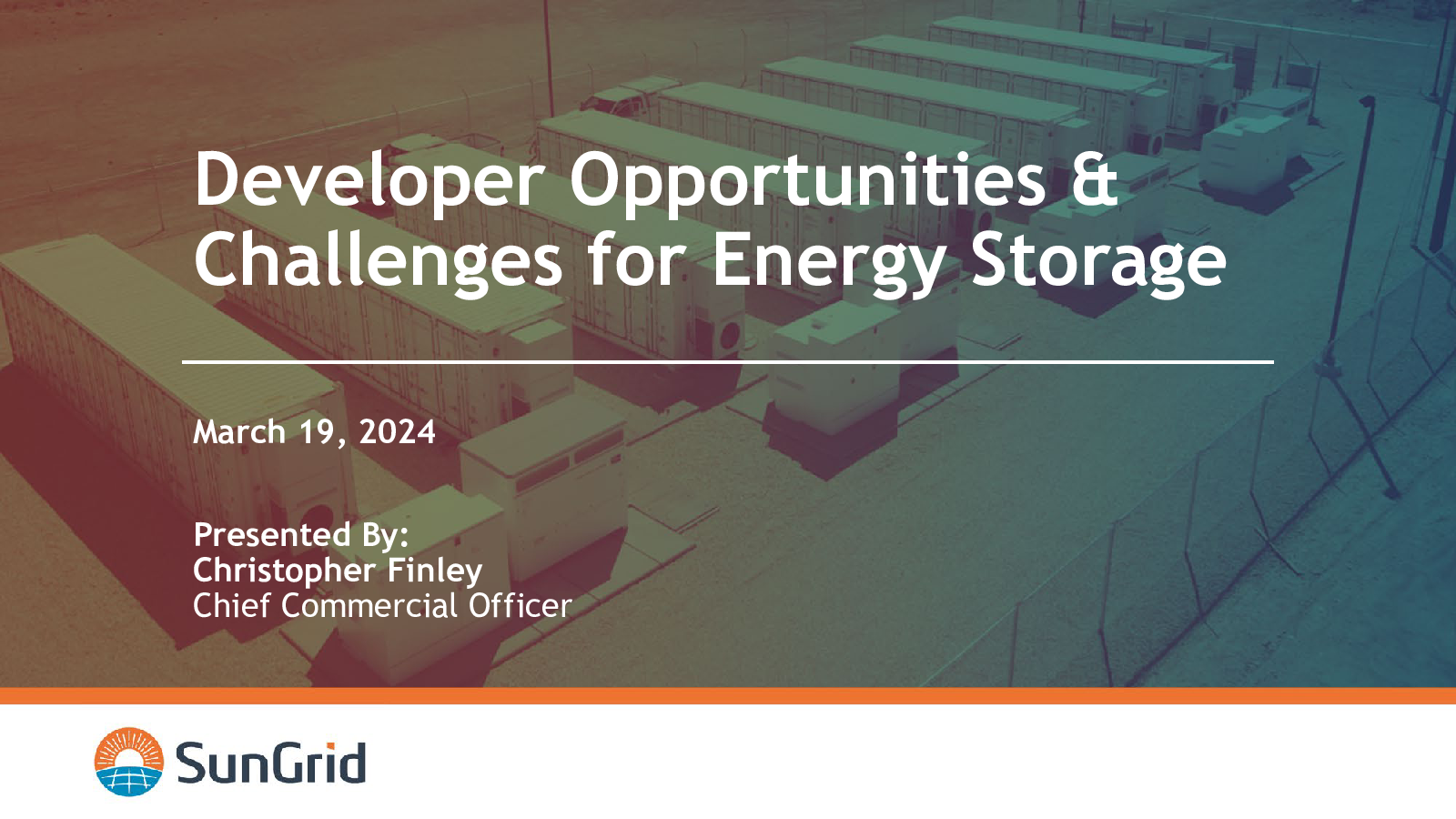 Developer Opportunities & Challenges for Energy Storage

March 19, 2024

Presented By:
Christopher Finley
Chief Commercial Officer

SunGrid